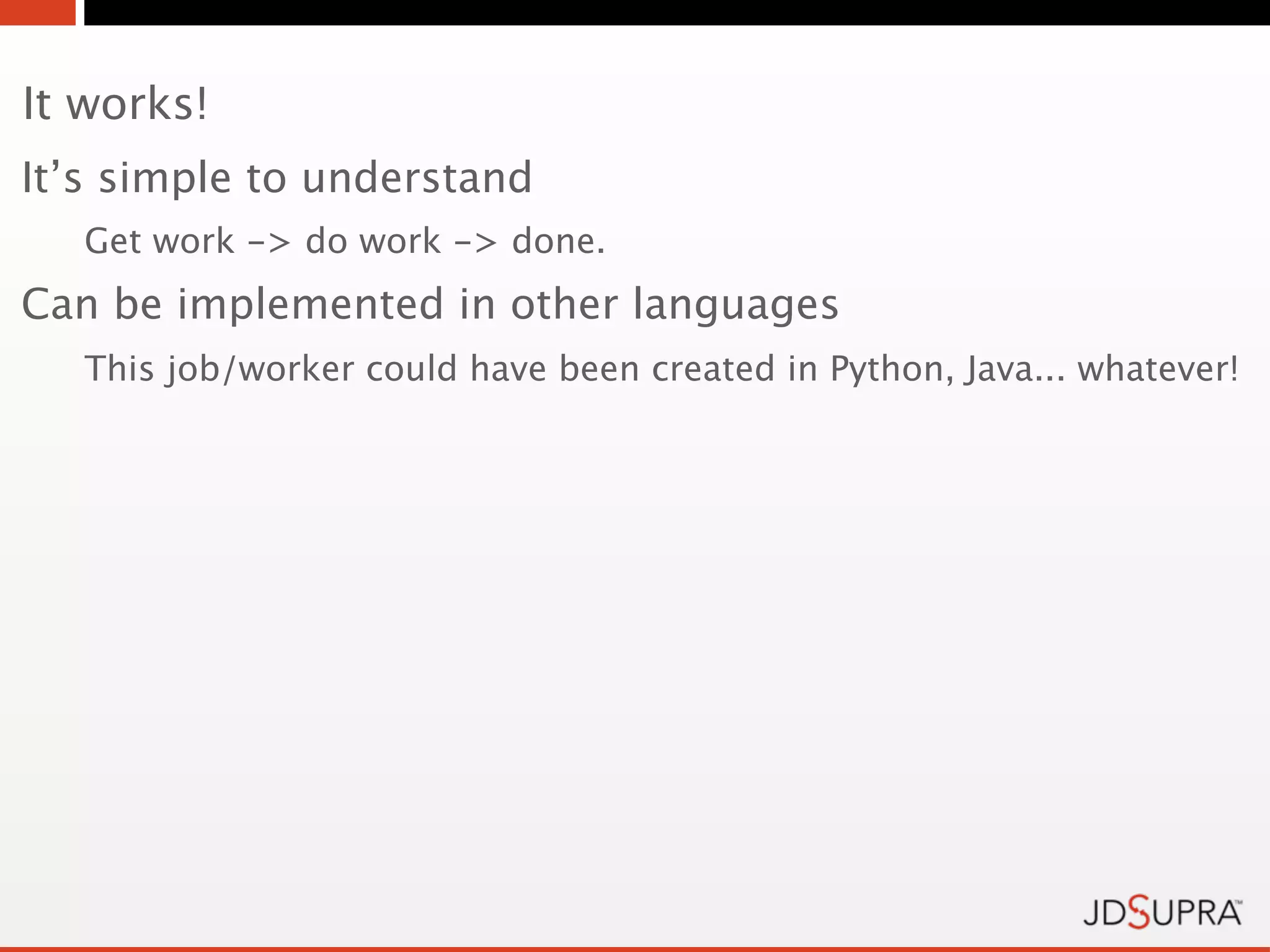 It works!

It’s simple to understand

Get work -> do work -> done.

Can be implemented in other languages

This job/worker could have been created in Python, Java... whatever!

JDSUPRA™